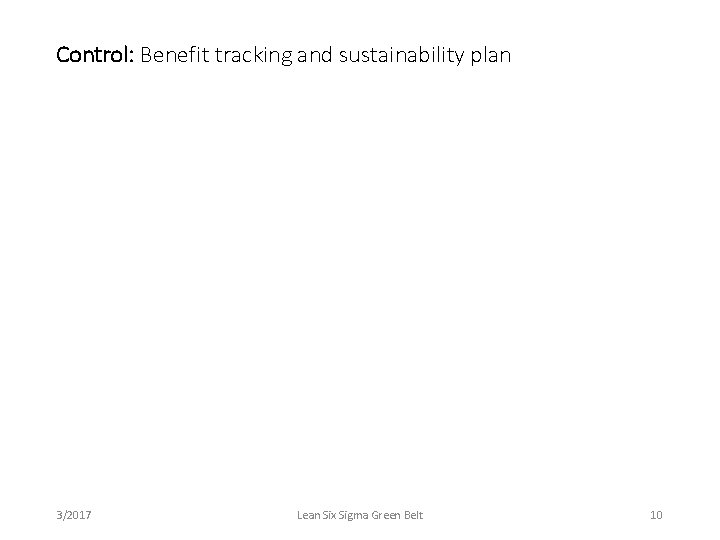 Control: Benefit tracking and sustainability plan

3/2017

Lean Six Sigma Green Belt

10